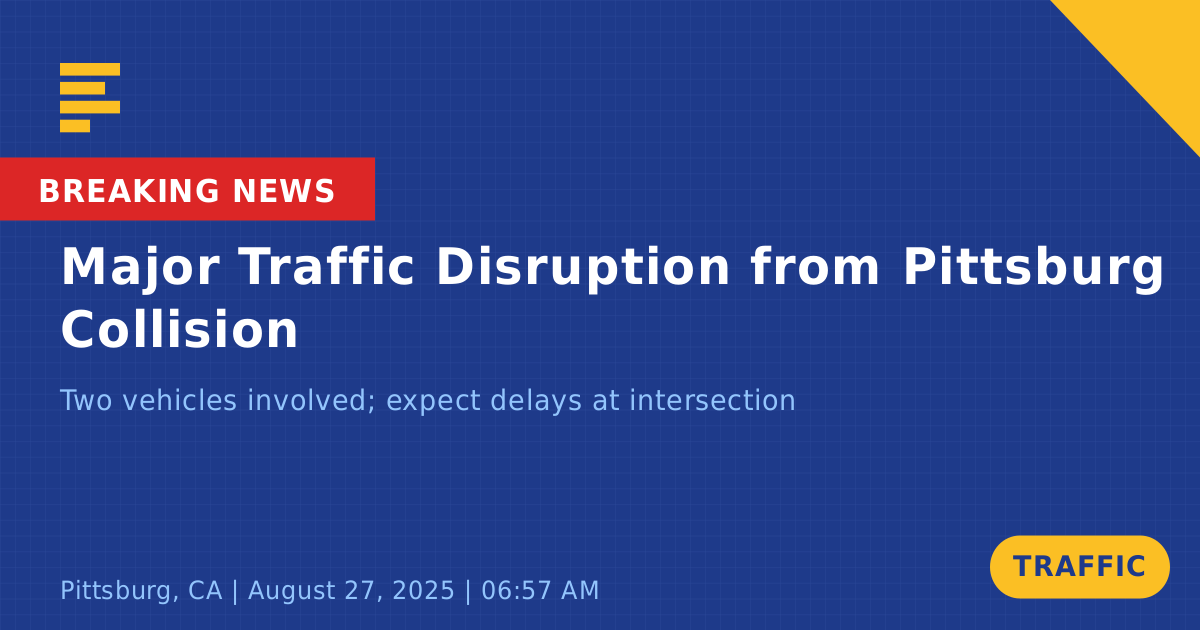 BREAKING NEWS

Major Traffic Disruption from Pittsburg Collision

Two vehicles involved; expect delays at intersection

Pittsburg, CA | August 27, 2025 | 06:57 AM

TRAFFIC